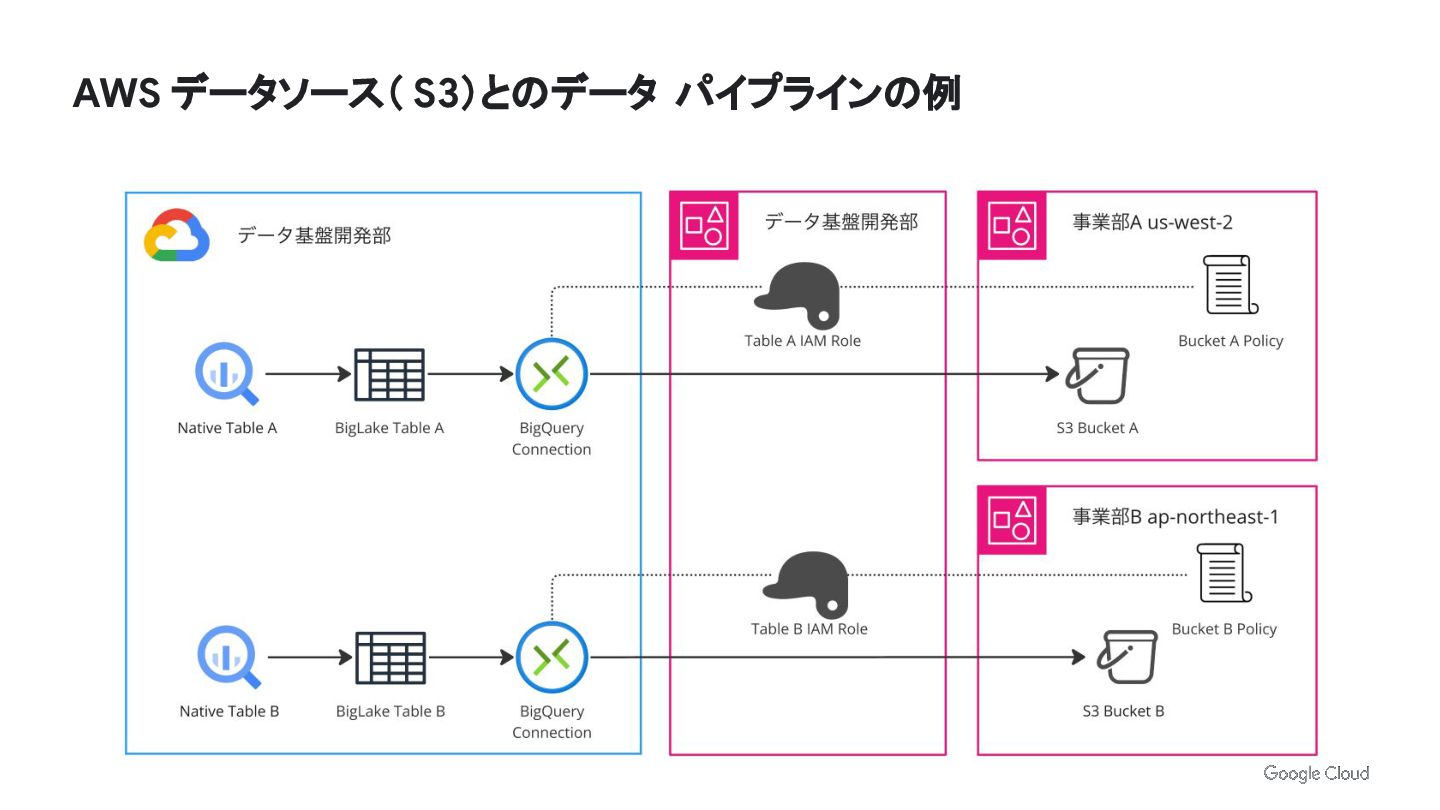 AWS データソース( S3)とのデータ パイプラインの例

データ基盤開発部

Native Table A

BigLake Table A

BigQuery Connection

Native Table B

BigLake Table B

BigQuery Connection

データ基盤開発部

Table A IAM Role

Table B IAM Role

事業部A us-west-2

Bucket A Policy

S3 Bucket A

事業部B ap-northeast-1

Bucket B Policy

S3 Bucket B

Google Cloud